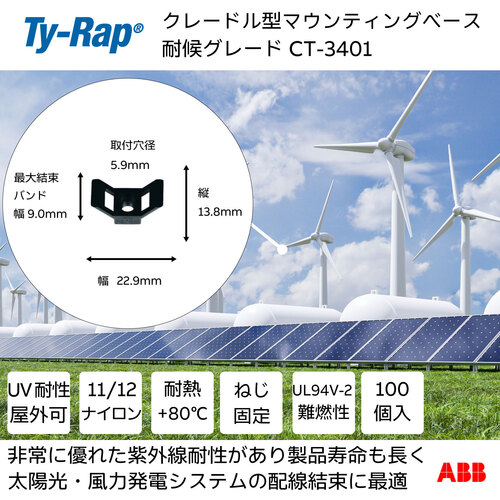 Ty-Rap®

クレードル型マウンティングベース
耐候グレード CT-3401

取付穴径
5.9mm

最大結束
バンド
幅 9.0mm

縦
13.8mm

幅 22.9mm

UV耐性
屋外可

11/12
ナイロン

耐熱
+80℃

ねじ
固定

UL94V-2
難燃性

100
個入

非常に優れた紫外線耐性があり製品寿命も長く
太陽光・風力発電システムの配線結束に最適

ABB